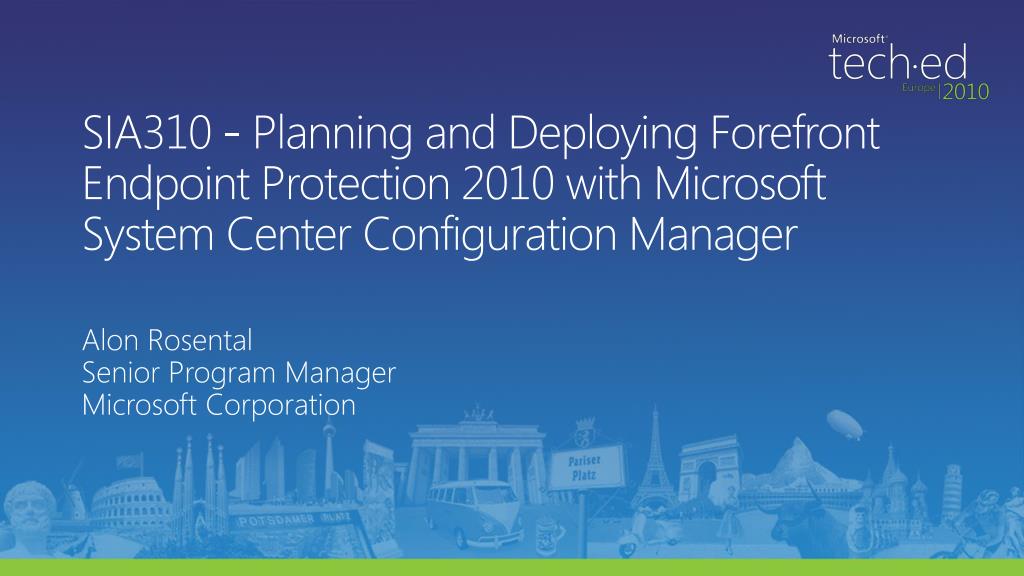 Microsoft®
tech·ed
Europe | 2010

SIA310 - Planning and Deploying Forefront Endpoint Protection 2010 with Microsoft System Center Configuration Manager

Alon Rosental
Senior Program Manager
Microsoft Corporation

Pariser Platz

POTSDAMER PLATZ